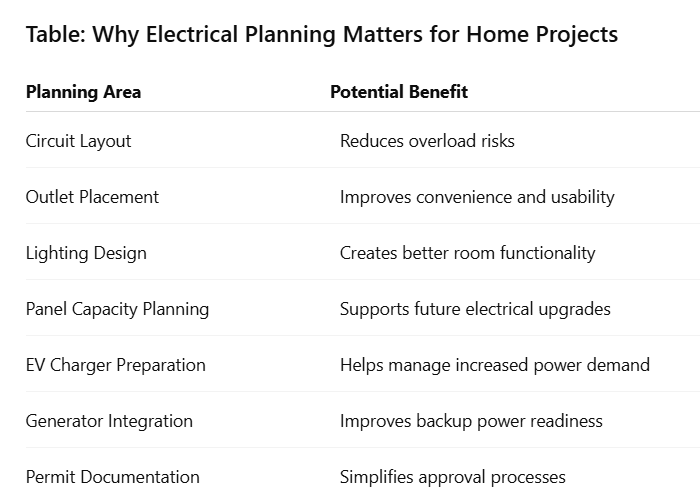 Table: Why Electrical Planning Matters for Home Projects

| Planning Area | Potential Benefit |
|---|---|
| Circuit Layout | Reduces overload risks |
| Outlet Placement | Improves convenience and usability |
| Lighting Design | Creates better room functionality |
| Panel Capacity Planning | Supports future electrical upgrades |
| EV Charger Preparation | Helps manage increased power demand |
| Generator Integration | Improves backup power readiness |
| Permit Documentation | Simplifies approval processes |